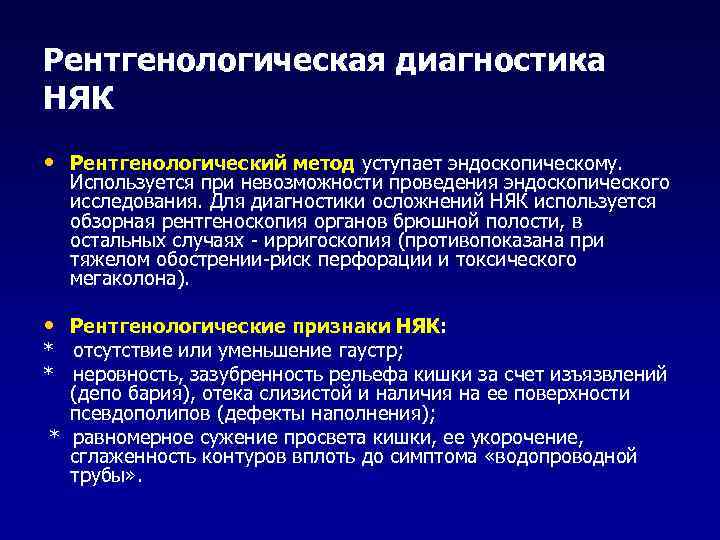 Рентгенологическая диагностика НЯК

• Рентгенологический метод уступает эндоскопическому. Используется при невозможности проведения эндоскопического исследования. Для диагностики осложнений НЯК используется обзорная рентгеноскопия органов брюшной полости, в остальных случаях - ирригоскопия (противопоказана при тяжелом обострении-риск перфорации и токсического мегаколона).

• Рентгенологические признаки НЯК:
* отсутствие или уменьшение гаустр;
* неровность, зазубренность рельефа кишки за счет изъязвлений (депо бария), отека слизистой и наличия на ее поверхности псевдополипов (дефекты наполнения);
* равномерное сужение просвета кишки, ее укорочение, сглаженность контуров вплоть до симптома «водопроводной трубы».